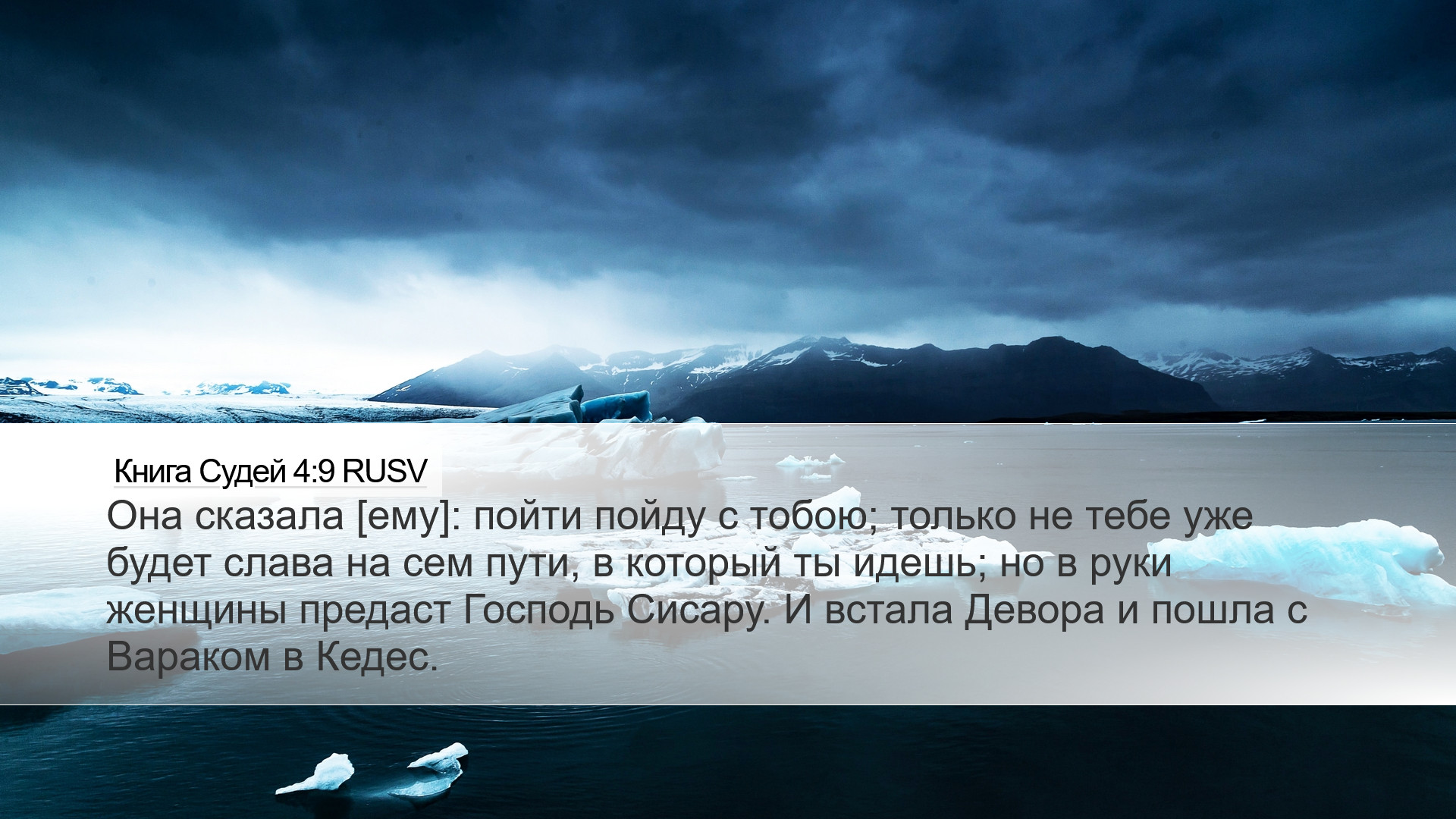 Книга Судей 4:9 RUSV

Она сказала [ему]: пойти пойду с тобою; только не тебе уже будет слава на сем пути, в который ты идешь; но в руки женщины предаст Господь Сисару. И встала Девора и пошла с Вараком в Кедес.